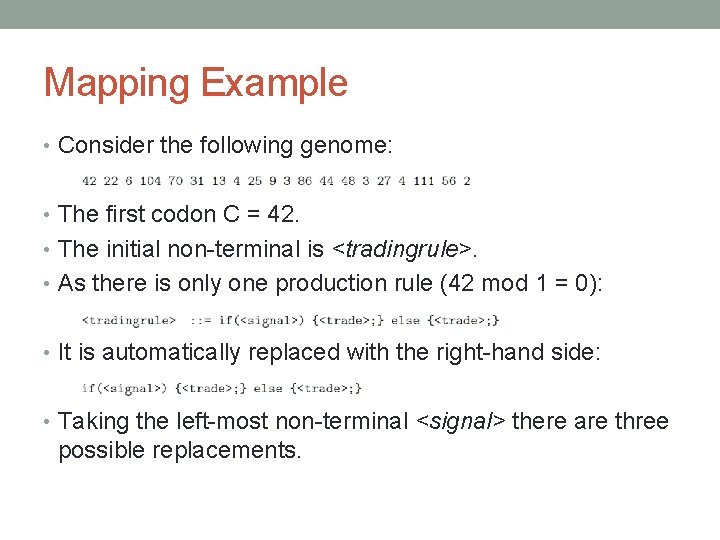 Mapping Example

• Consider the following genome:

42 22 6 104 70 31 13 4 25 9 3 86 44 48 3 27 4 111 56 2

• The first codon C = 42.
• The initial non-terminal is <tradingrule>.
• As there is only one production rule (42 mod 1 = 0):

<tradingrule> ::= if(<signal>) {<trade>;} else {<trade>;}

• It is automatically replaced with the right-hand side:

if(<signal>) {<trade>;} else {<trade>;}

• Taking the left-most non-terminal <signal> there are three possible replacements.